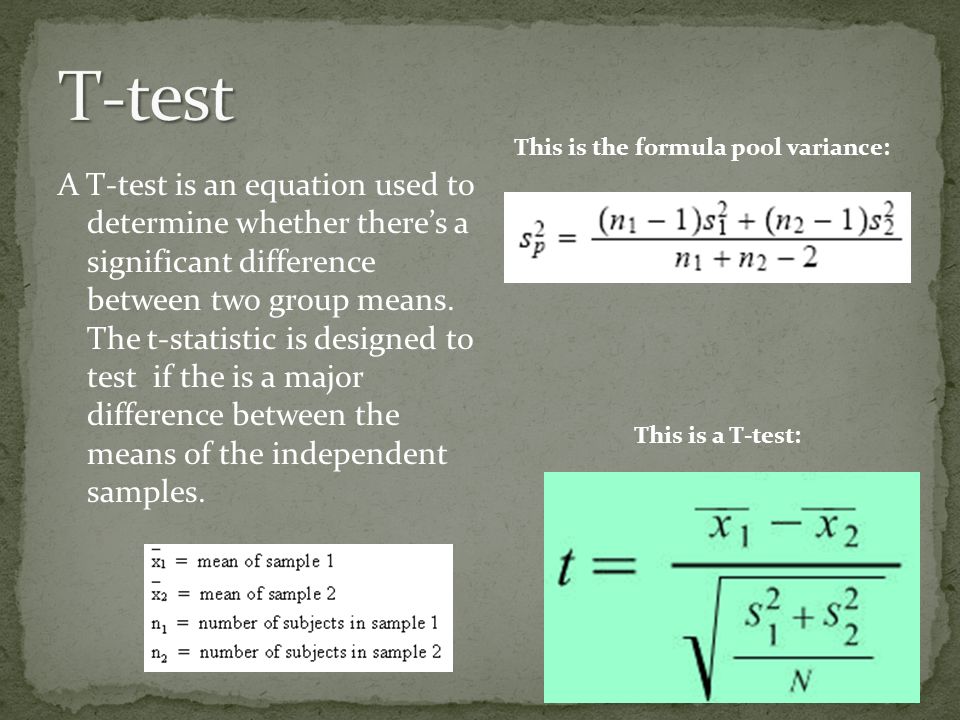 T-test

A T-test is an equation used to determine whether there's a significant difference between two group means. The t-statistic is designed to test if the is a major difference between the means of the independent samples.

$\bar{x}_1$ = mean of sample 1
$\bar{x}_2$ = mean of sample 2
$n_1$ = number of subjects in sample 1
$n_2$ = number of subjects in sample 2

This is the formula pool variance:

$s_p^2 = \frac{(n_1 - 1)s_1^2 + (n_2 - 1)s_2^2}{n_1 + n_2 - 2}$

This is a T-test:

$t = \frac{\overline{x}_1 - \overline{x}_2}{\sqrt{\frac{s_1^2 + s_2^2}{N}}}$